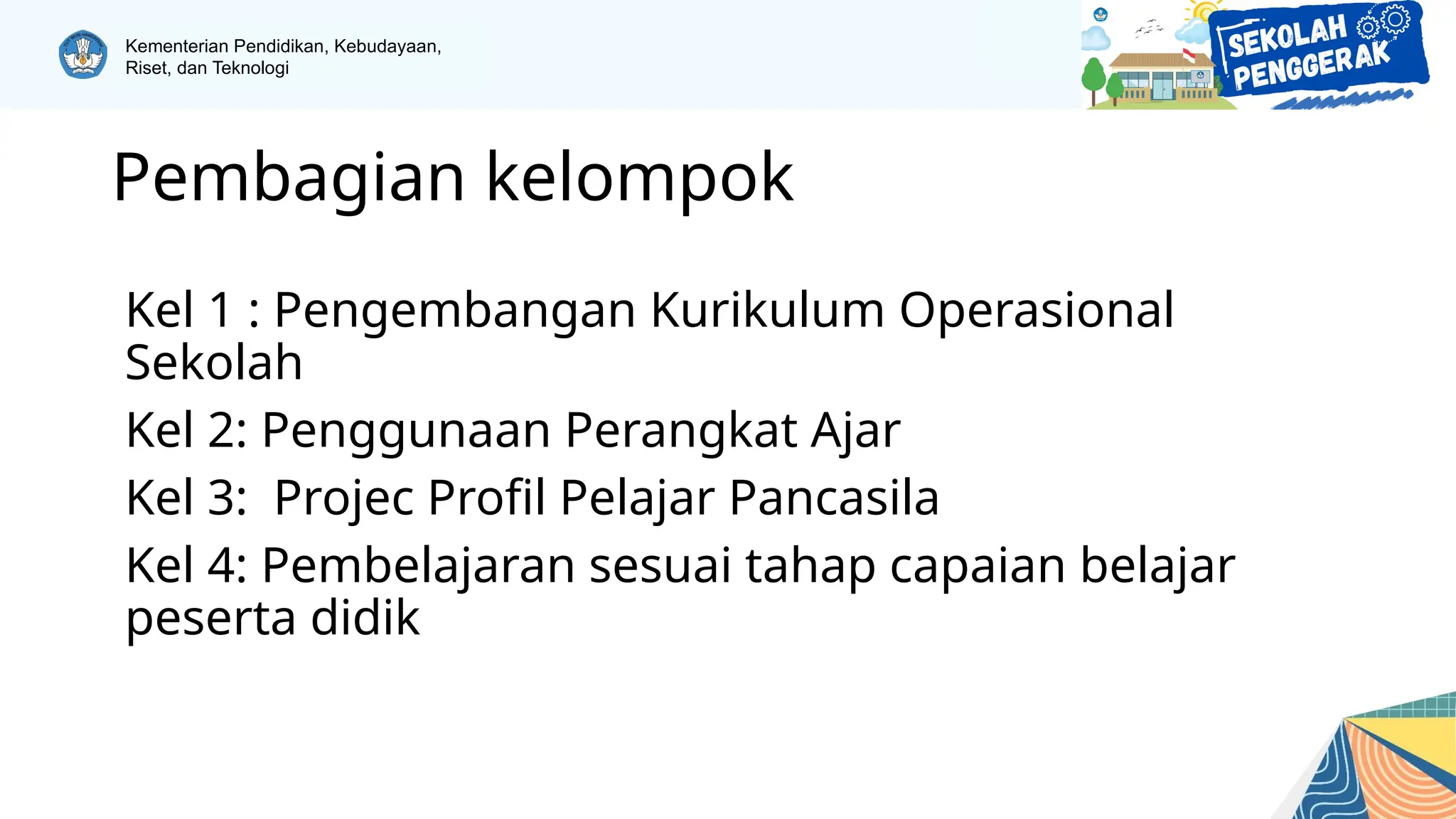 Kementerian Pendidikan, Kebudayaan, Riset, dan Teknologi

SEKOLAH PENGGERAK

Pembagian kelompok

Kel 1 : Pengembangan Kurikulum Operasional Sekolah

Kel 2: Penggunaan Perangkat Ajar

Kel 3:  Projec Profil Pelajar Pancasila

Kel 4: Pembelajaran sesuai tahap capaian belajar peserta didik